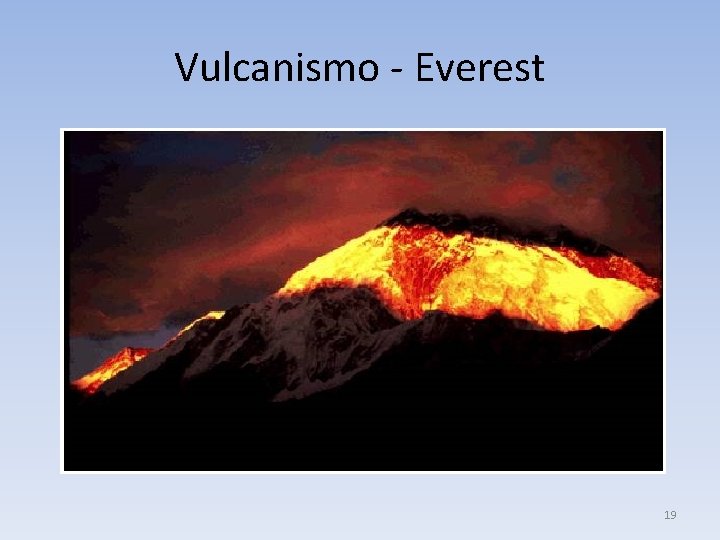 Vulcanismo - Everest

19